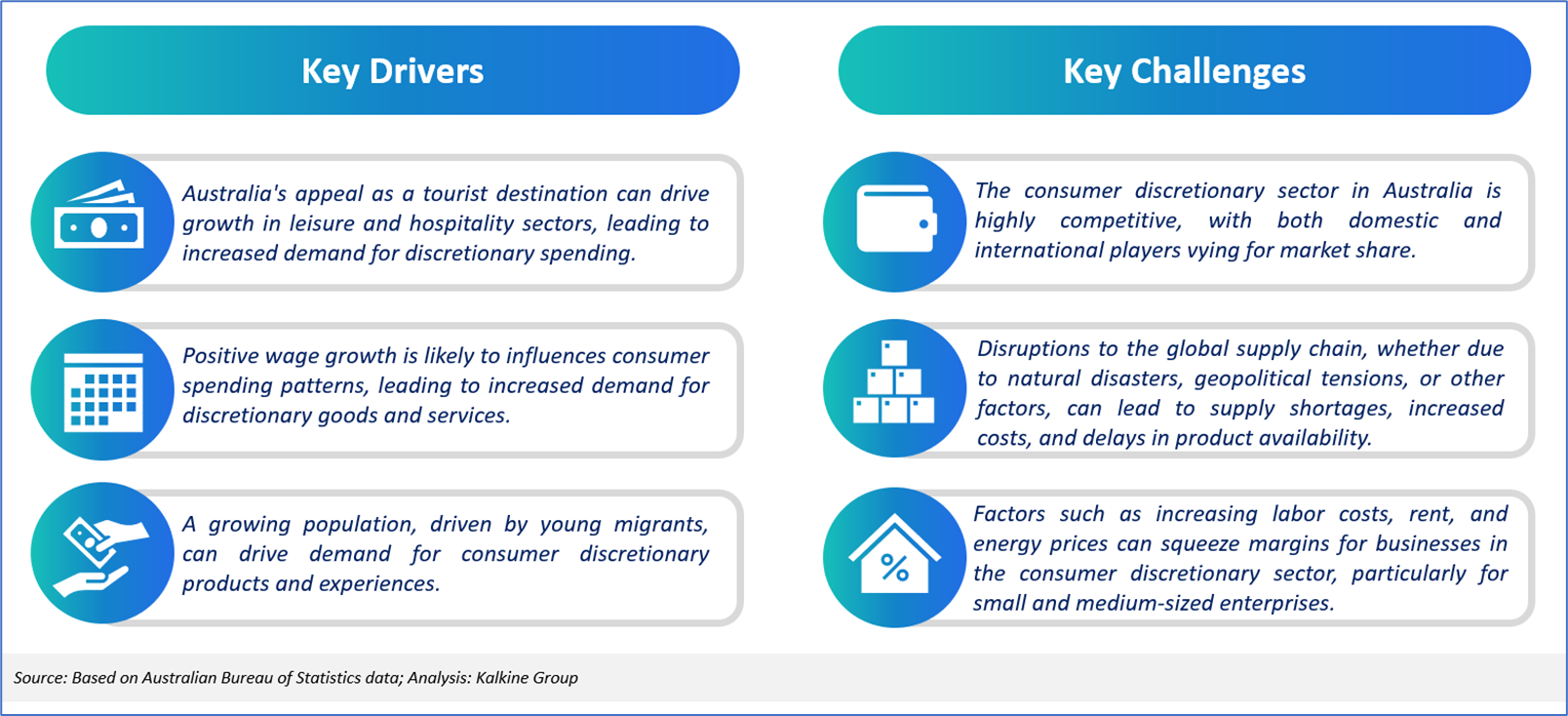 Key Drivers

Australia's appeal as a tourist destination can drive growth in leisure and hospitality sectors, leading to increased demand for discretionary spending.

Positive wage growth is likely to influences consumer spending patterns, leading to increased demand for discretionary goods and services.

A growing population, driven by young migrants, can drive demand for consumer discretionary products and experiences.

Key Challenges

The consumer discretionary sector in Australia is highly competitive, with both domestic and international players vying for market share.

Disruptions to the global supply chain, whether due to natural disasters, geopolitical tensions, or other factors, can lead to supply shortages, increased costs, and delays in product availability.

%

Factors such as increasing labor costs, rent, and energy prices can squeeze margins for businesses in the consumer discretionary sector, particularly for small and medium-sized enterprises.

Source: Based on Australian Bureau of Statistics data; Analysis: Kalkine Group